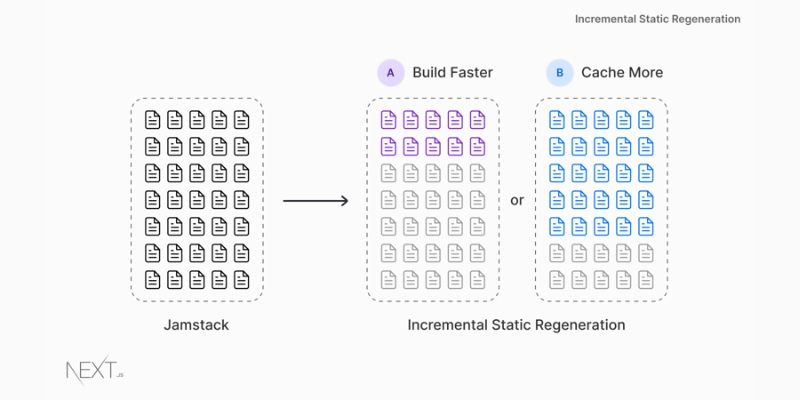 Incremental Static Regeneration

A Build Faster

B Cache More

or

Jamstack

Incremental Static Regeneration

NEXT.JS